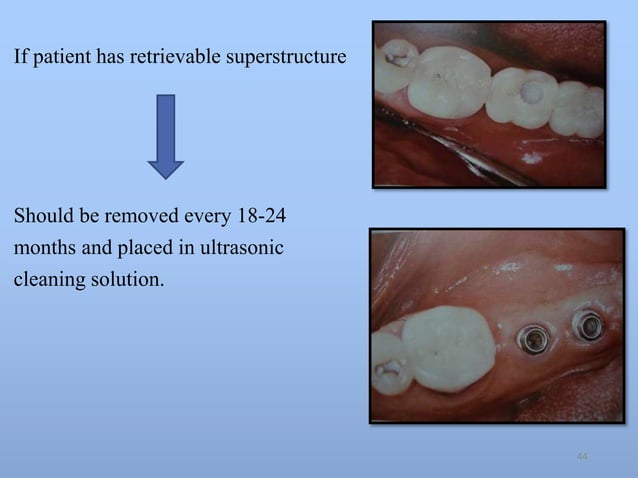 If patient has retrievable superstructure

Should be removed every 18-24 months and placed in ultrasonic cleaning solution.

44